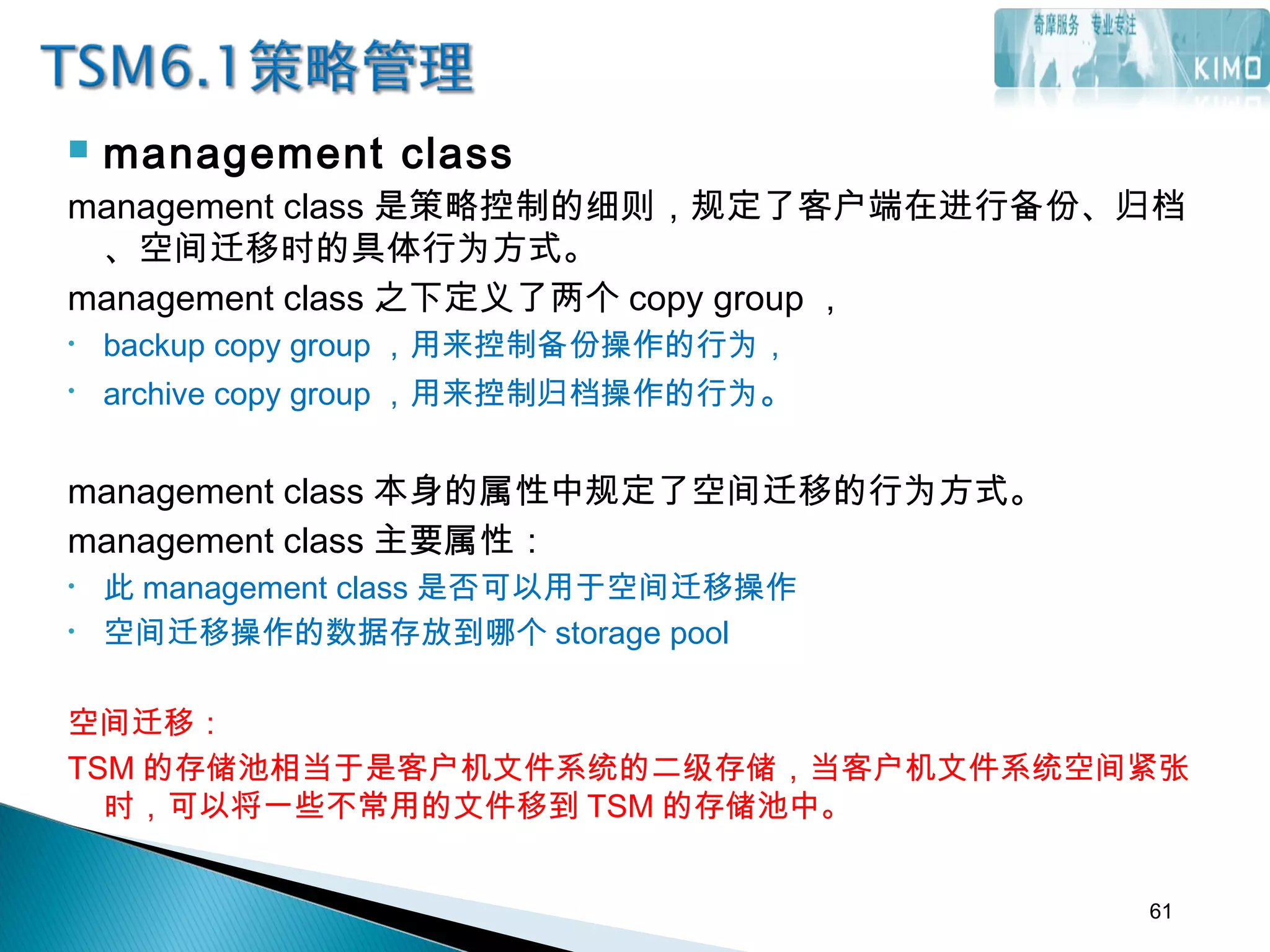 TSM6.1策略管理

奇摩服务 专业专注

KIMO

management class

management class 是策略控制的细则，规定了客户端在进行备份、归档、空间迁移时的具体行为方式。

management class 之下定义了两个 copy group ，

• backup copy group ，用来控制备份操作的行为，
• archive copy group ，用来控制归档操作的行为。

management class 本身的属性中规定了空间迁移的行为方式。

management class 主要属性：

• 此 management class 是否可以用于空间迁移操作
• 空间迁移操作的数据存放到哪个 storage pool

空间迁移：

TSM 的存储池相当于是客户机文件系统的二级存储，当客户机文件系统空间紧张时，可以将一些不常用的文件移到 TSM 的存储池中。

61